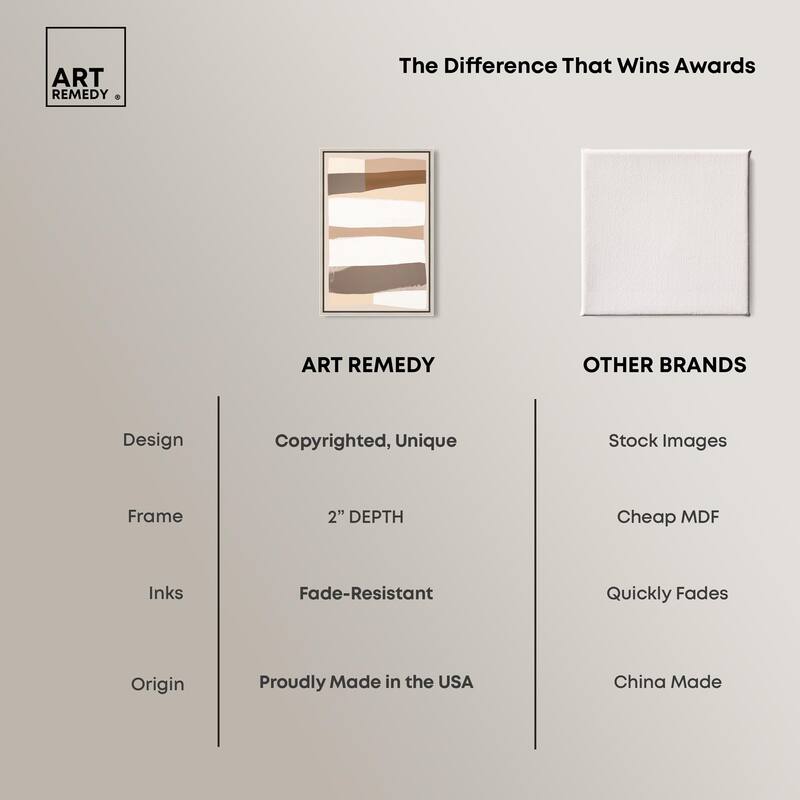 ART REMEDY ®

The Difference That Wins Awards

| | ART REMEDY | OTHER BRANDS |
|---|---|---|
| Design | Copyrighted, Unique | Stock Images |
| Frame | 2" DEPTH | Cheap MDF |
| Inks | Fade-Resistant | Quickly Fades |
| Origin | Proudly Made in the USA | China Made |